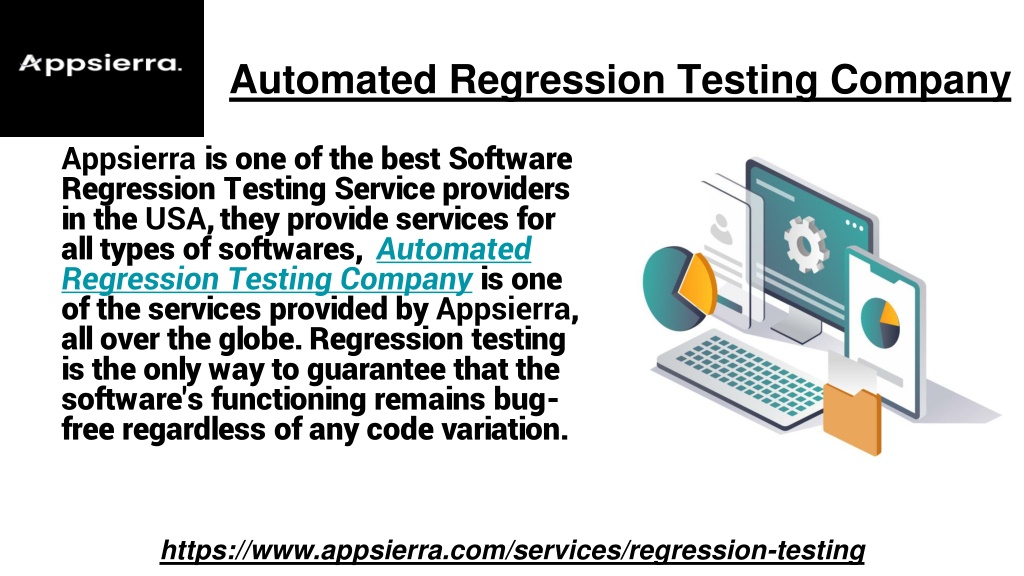 Appsierra.

Automated Regression Testing Company

Appsierra is one of the best Software Regression Testing Service providers in the USA, they provide services for all types of softwares, Automated Regression Testing Company is one of the services provided by Appsierra, all over the globe. Regression testing is the only way to guarantee that the software's functioning remains bug-free regardless of any code variation.

https://www.appsierra.com/services/regression-testing